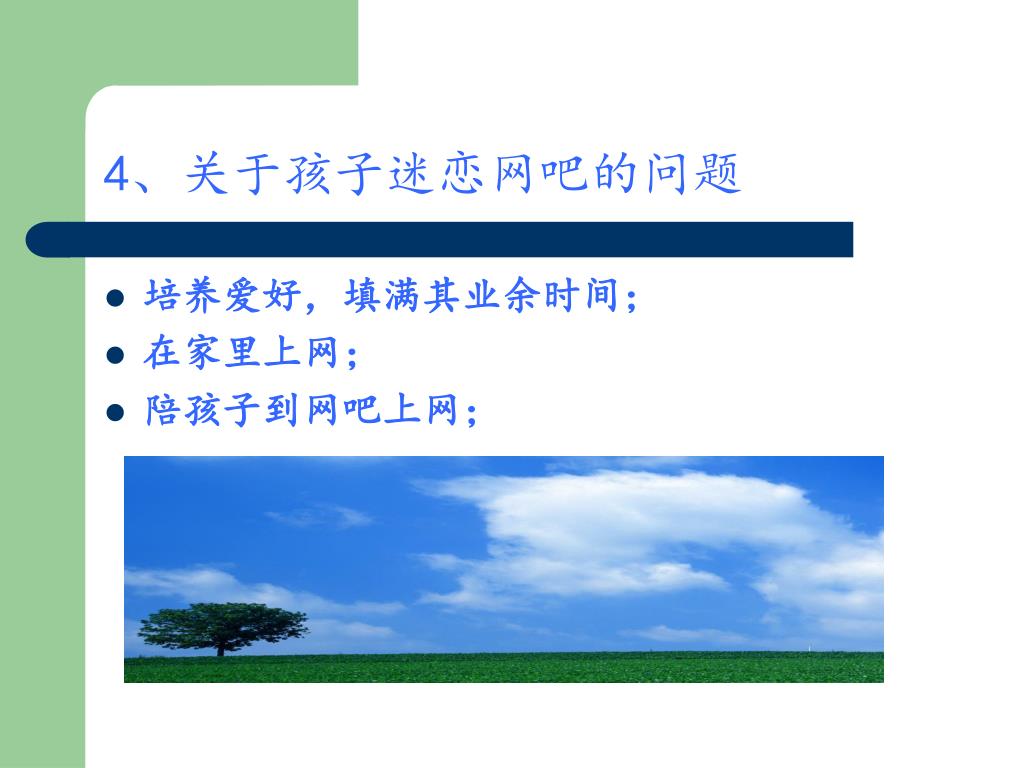 4、关于孩子迷恋网吧的问题

- 培养爱好，填满其业余时间；
- 在家里上网；
- 陪孩子到网吧上网；